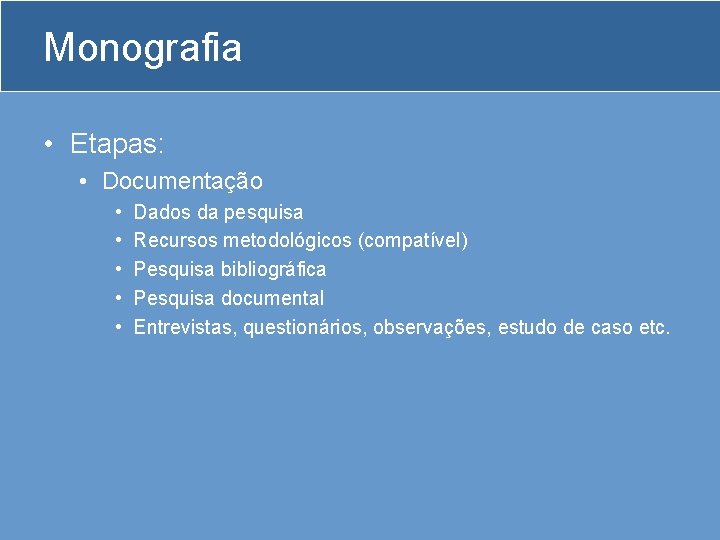 Monografia

• Etapas:
  • Documentação
    • Dados da pesquisa
    • Recursos metodológicos (compatível)
    • Pesquisa bibliográfica
    • Pesquisa documental
    • Entrevistas, questionários, observações, estudo de caso etc.